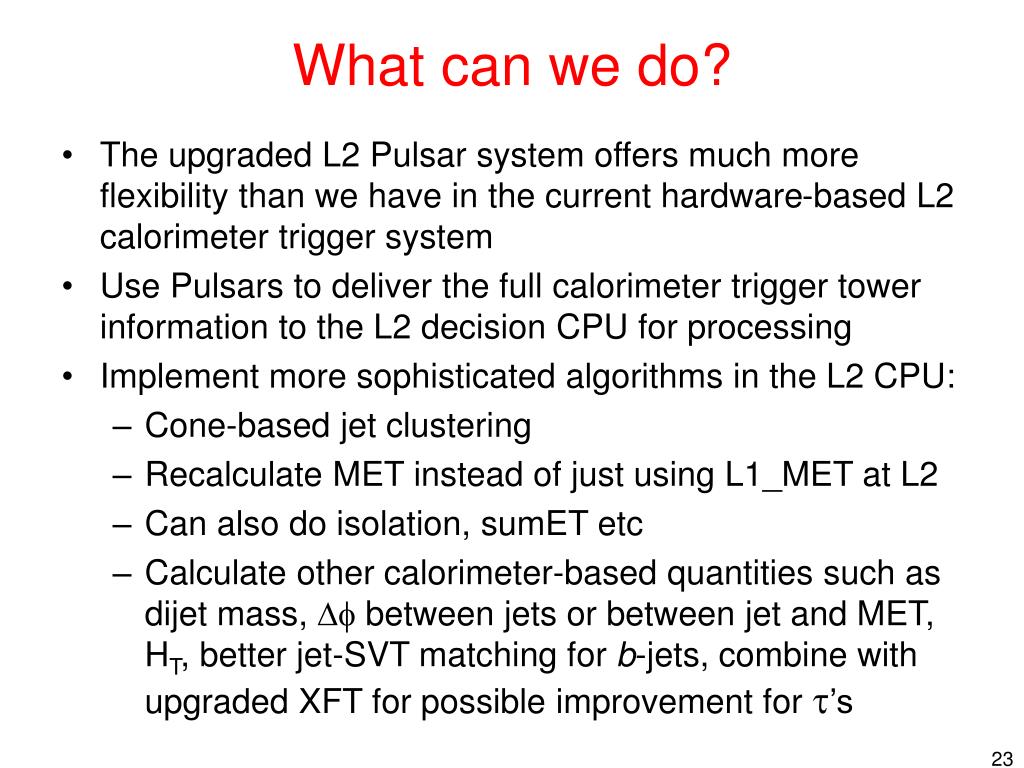 What can we do?

• The upgraded L2 Pulsar system offers much more flexibility than we have in the current hardware-based L2 calorimeter trigger system
• Use Pulsars to deliver the full calorimeter trigger tower information to the L2 decision CPU for processing
• Implement more sophisticated algorithms in the L2 CPU:
– Cone-based jet clustering
– Recalculate MET instead of just using L1_MET at L2
– Can also do isolation, sumET etc
– Calculate other calorimeter-based quantities such as dijet mass, $\Delta\phi$ between jets or between jet and MET, $H_T$, better jet-SVT matching for *b*-jets, combine with upgraded XFT for possible improvement for $\tau$'s

23